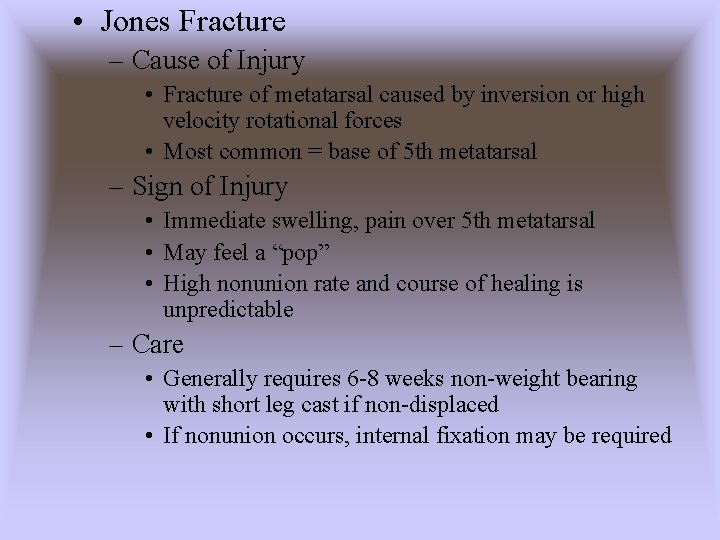 • Jones Fracture
– Cause of Injury
• Fracture of metatarsal caused by inversion or high velocity rotational forces
• Most common = base of 5th metatarsal
– Sign of Injury
• Immediate swelling, pain over 5th metatarsal
• May feel a “pop”
• High nonunion rate and course of healing is unpredictable
– Care
• Generally requires 6-8 weeks non-weight bearing with short leg cast if non-displaced
• If nonunion occurs, internal fixation may be required